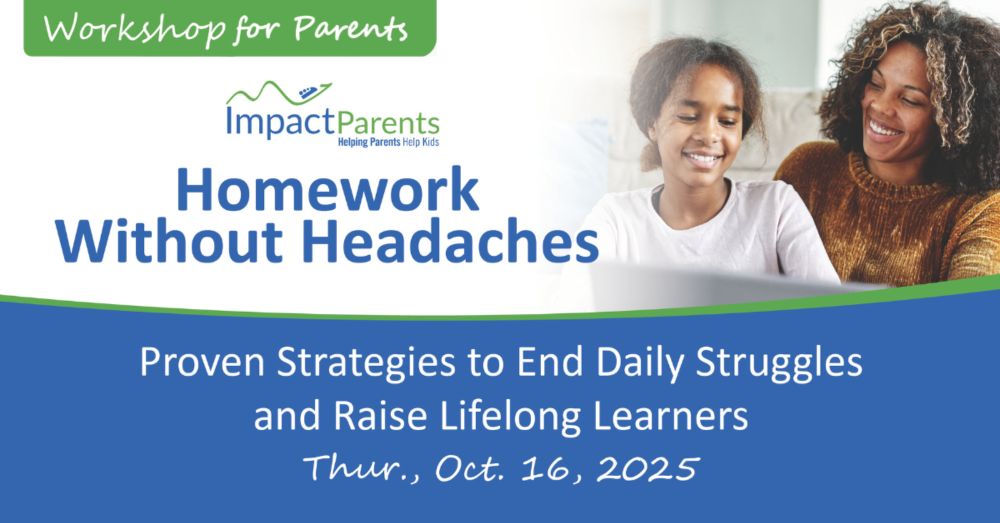 Workshop for Parents

ImpactParents
Helping Parents Help Kids

Homework Without Headaches

Proven Strategies to End Daily Struggles and Raise Lifelong Learners

Thur., Oct. 16, 2025